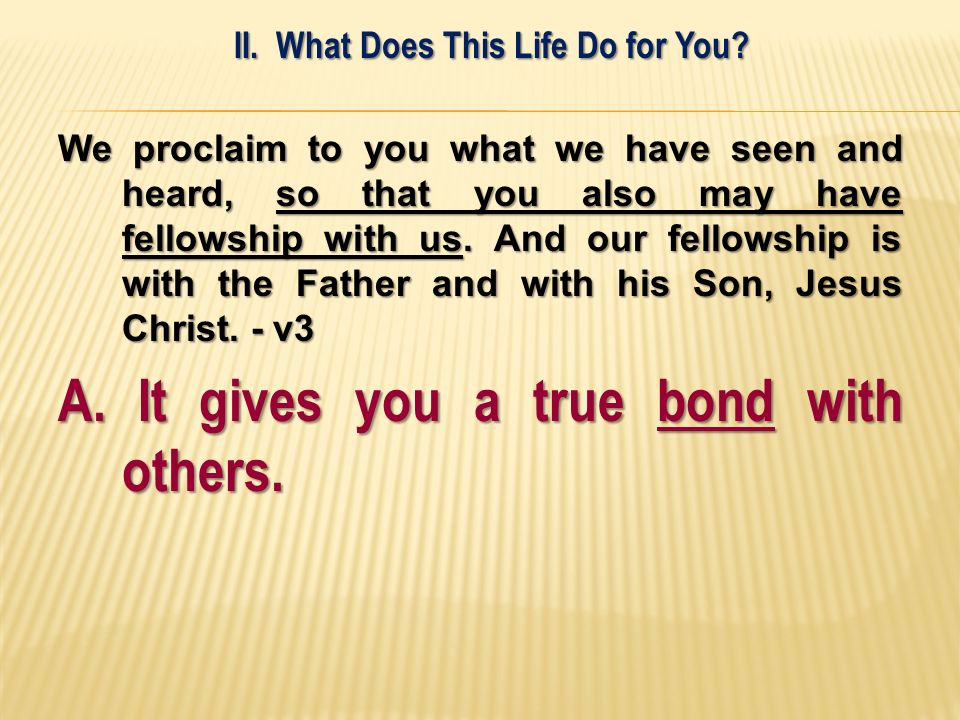 II. What Does This Life Do for You?

We proclaim to you what we have seen and heard, so that you also may have fellowship with us. And our fellowship is with the Father and with his Son, Jesus Christ. - v3

A. It gives you a true bond with others.